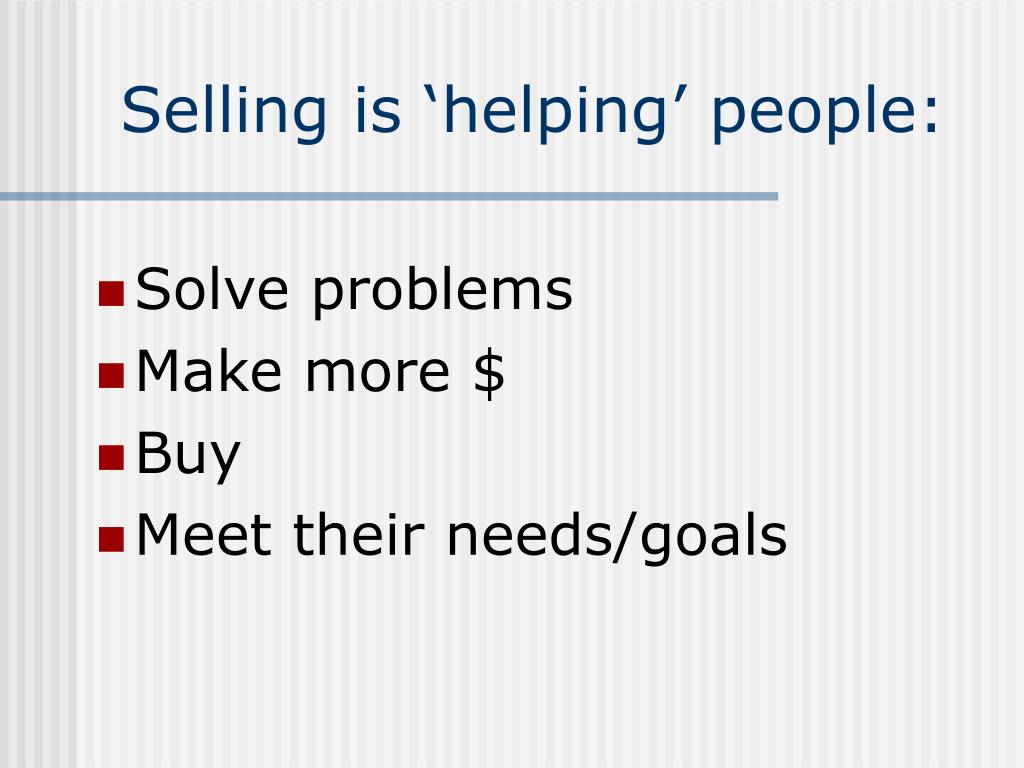 Selling is ‘helping’ people:

- Solve problems
- Make more \$
- Buy
- Meet their needs/goals